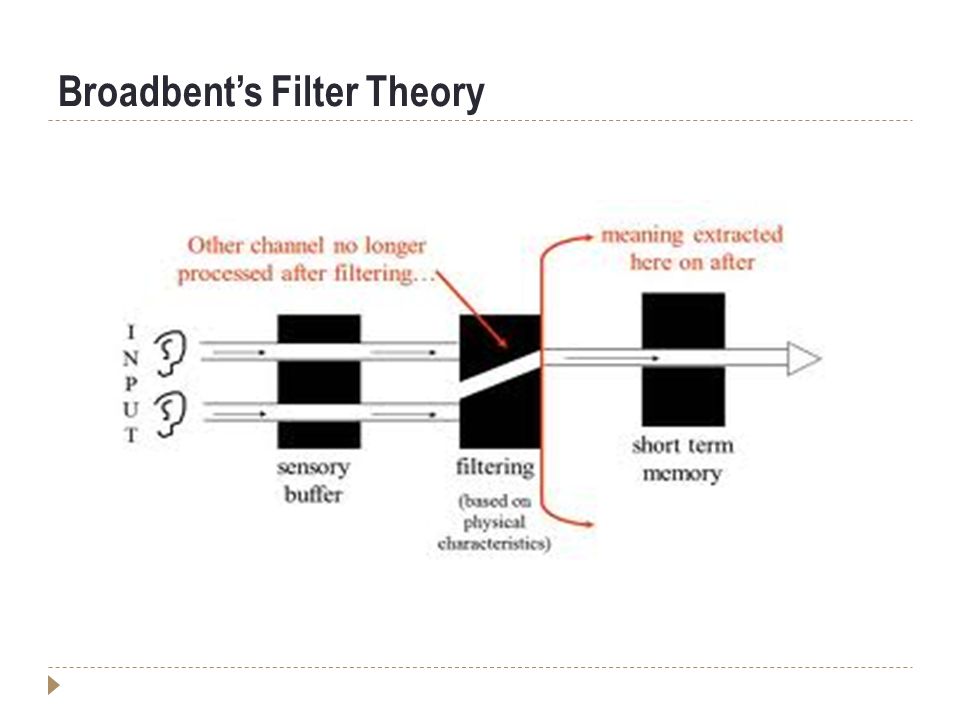 Broadbent's Filter Theory

Other channel no longer processed after filtering...

meaning extracted here on after

I
N
P
U
T

sensory buffer

filtering

(based on physical characteristics)

short term memory